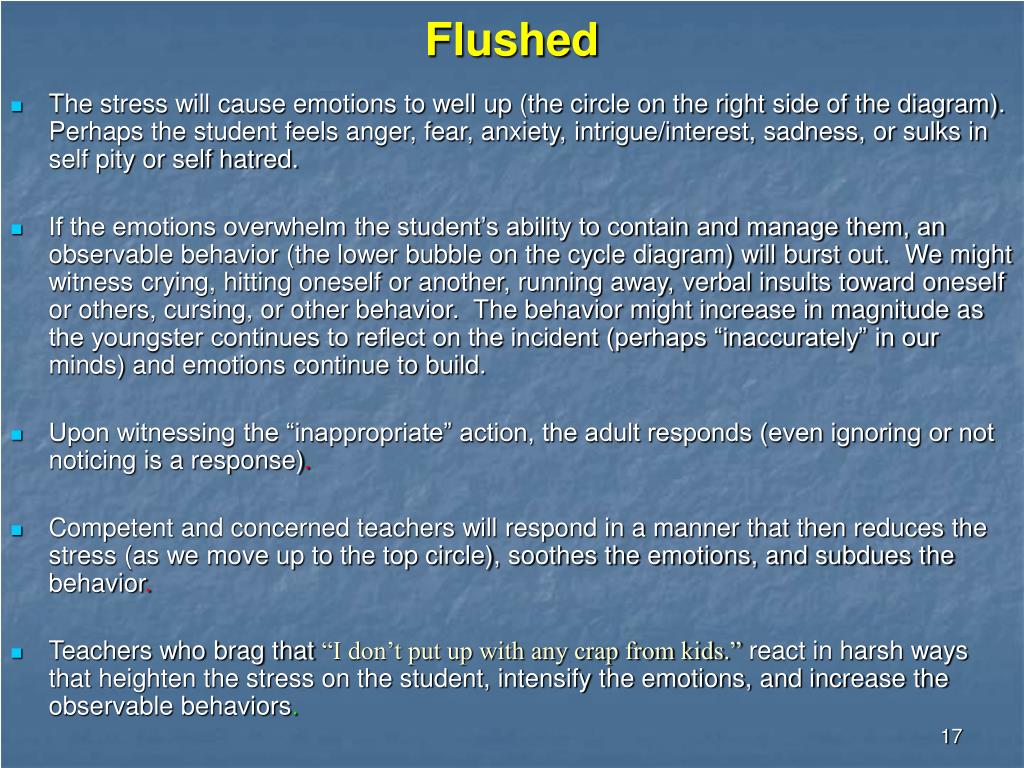 Flushed

The stress will cause emotions to well up (the circle on the right side of the diagram). Perhaps the student feels anger, fear, anxiety, intrigue/interest, sadness, or sulks in self pity or self hatred.

If the emotions overwhelm the student’s ability to contain and manage them, an observable behavior (the lower bubble on the cycle diagram) will burst out. We might witness crying, hitting oneself or another, running away, verbal insults toward oneself or others, cursing, or other behavior. The behavior might increase in magnitude as the youngster continues to reflect on the incident (perhaps “inaccurately” in our minds) and emotions continue to build.

Upon witnessing the “inappropriate” action, the adult responds (even ignoring or not noticing is a response).

Competent and concerned teachers will respond in a manner that then reduces the stress (as we move up to the top circle), soothes the emotions, and subdues the behavior.

Teachers who brag that “I don’t put up with any crap from kids.” react in harsh ways that heighten the stress on the student, intensify the emotions, and increase the observable behaviors.

17